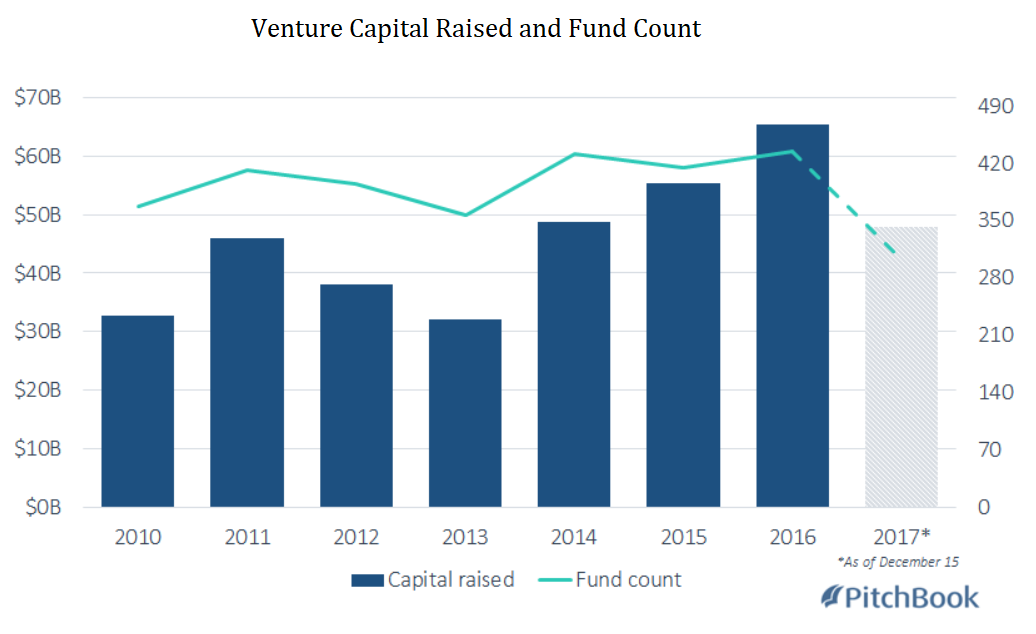 Venture Capital Raised and Fund Count

$70B
$60B
$50B
$40B
$30B
$20B
$10B
$0B

490
420
350
280
210
140
70
0

2010
2011
2012
2013
2014
2015
2016
2017*

*As of December 15

Capital raised
Fund count

PitchBook